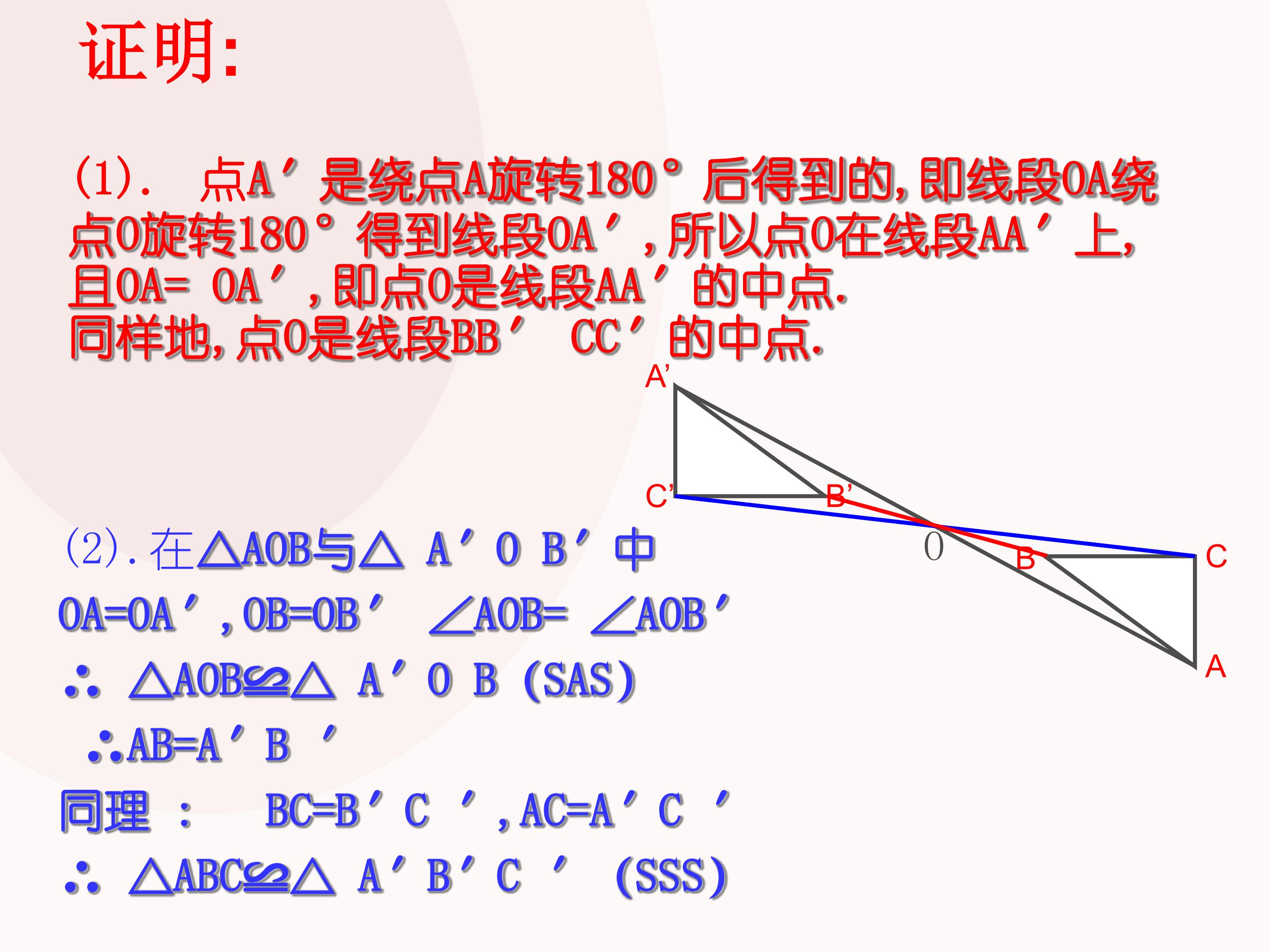 证明:

(1). 点A′是绕点A旋转180°后得到的,即线段OA绕点O旋转180°得到线段OA′,所以点O在线段AA′上,且OA= OA′,即点O是线段AA′的中点.
同样地,点O是线段BB′ CC′的中点.

A'

C'

B'

O

B

C

A

(2).在△AOB与△ A′O B′中
OA=OA′,OB=OB′ ∠AOB= ∠AOB′
∴ △AOB≌△ A′O B (SAS)
∴AB=A′B ′
同理 : BC=B′C ′,AC=A′C ′
∴ △ABC≌△ A′B′C ′ (SSS)